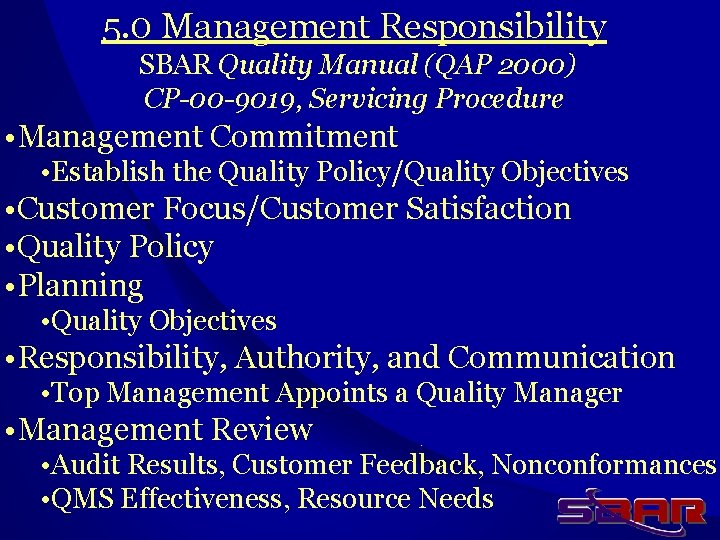 5.0 Management Responsibility
SBAR Quality Manual (QAP 2000)
CP-00-9019, Servicing Procedure

•Management Commitment
•Establish the Quality Policy/Quality Objectives
•Customer Focus/Customer Satisfaction
•Quality Policy
•Planning
•Quality Objectives
•Responsibility, Authority, and Communication
•Top Management Appoints a Quality Manager
•Management Review
•Audit Results, Customer Feedback, Nonconformances
•QMS Effectiveness, Resource Needs

SBAR